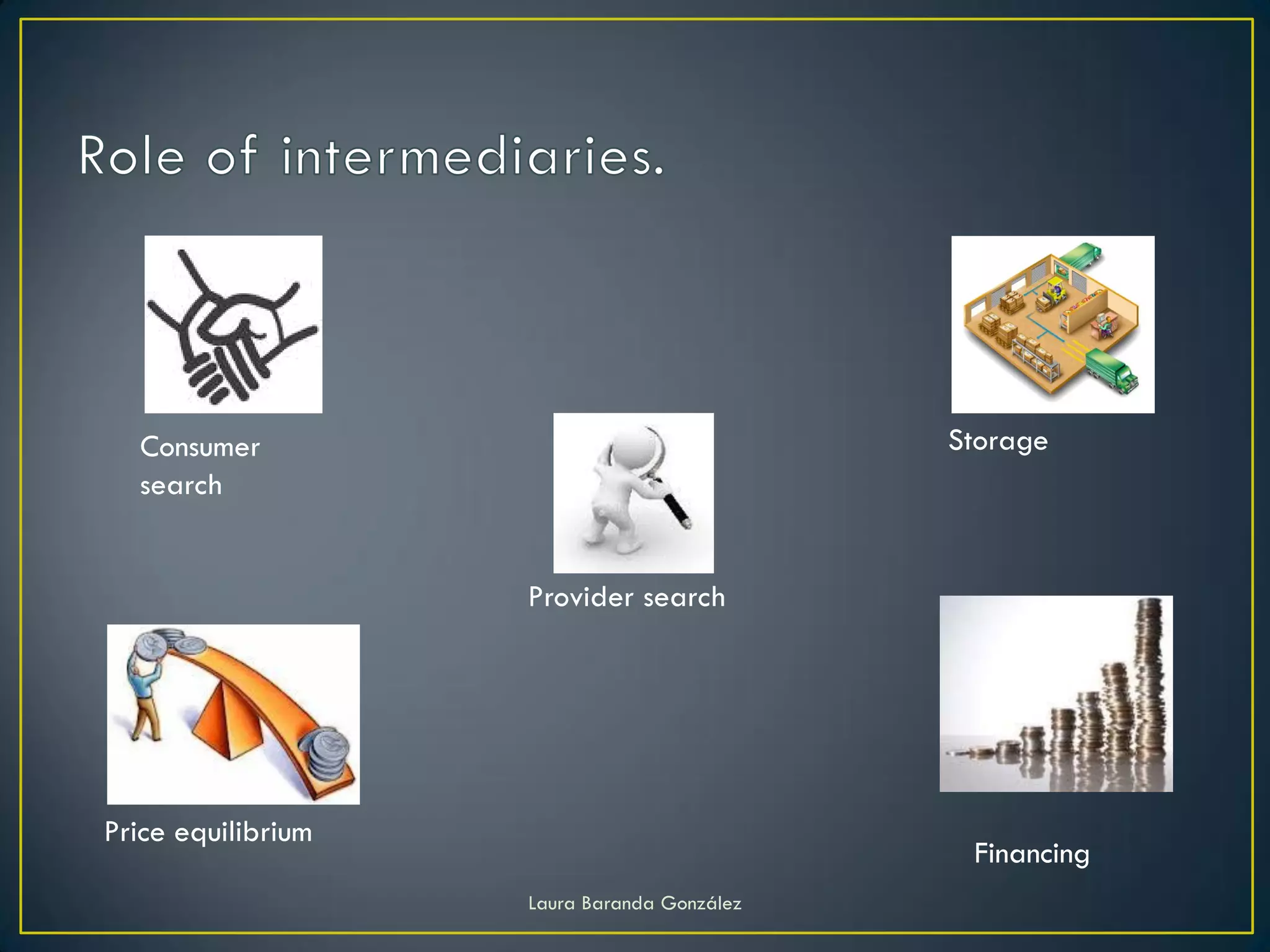 Role of intermediaries.

Consumer search

Storage

Provider search

Price equilibrium

Financing

Laura Baranda González